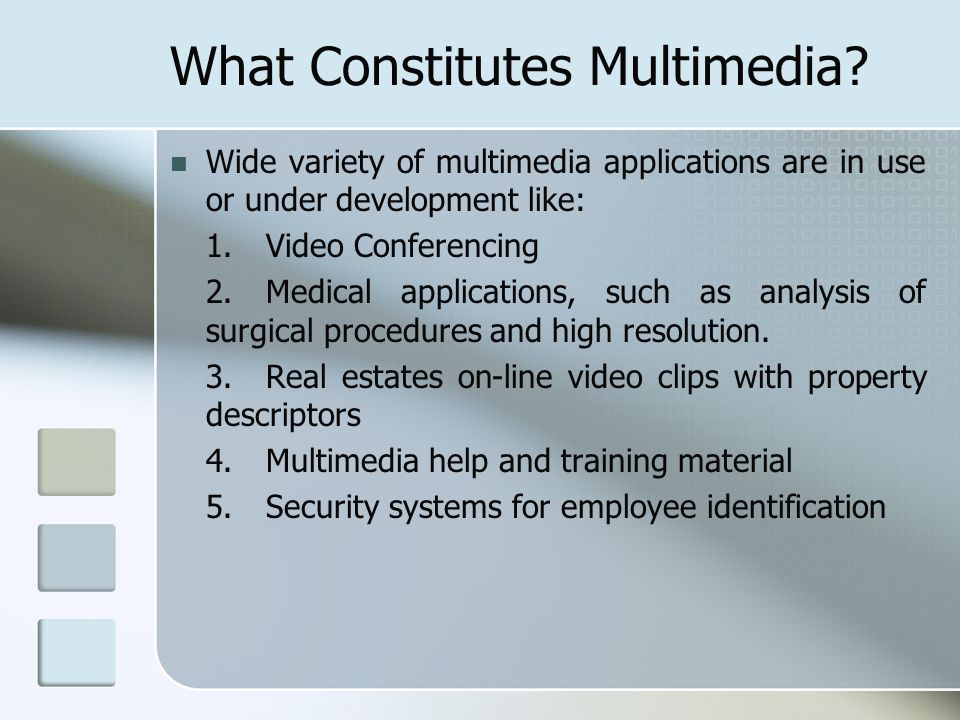 What Constitutes Multimedia?

Wide variety of multimedia applications are in use or under development like:

1. Video Conferencing

2. Medical applications, such as analysis of surgical procedures and high resolution.

3. Real estates on-line video clips with property descriptors

4. Multimedia help and training material

5. Security systems for employee identification